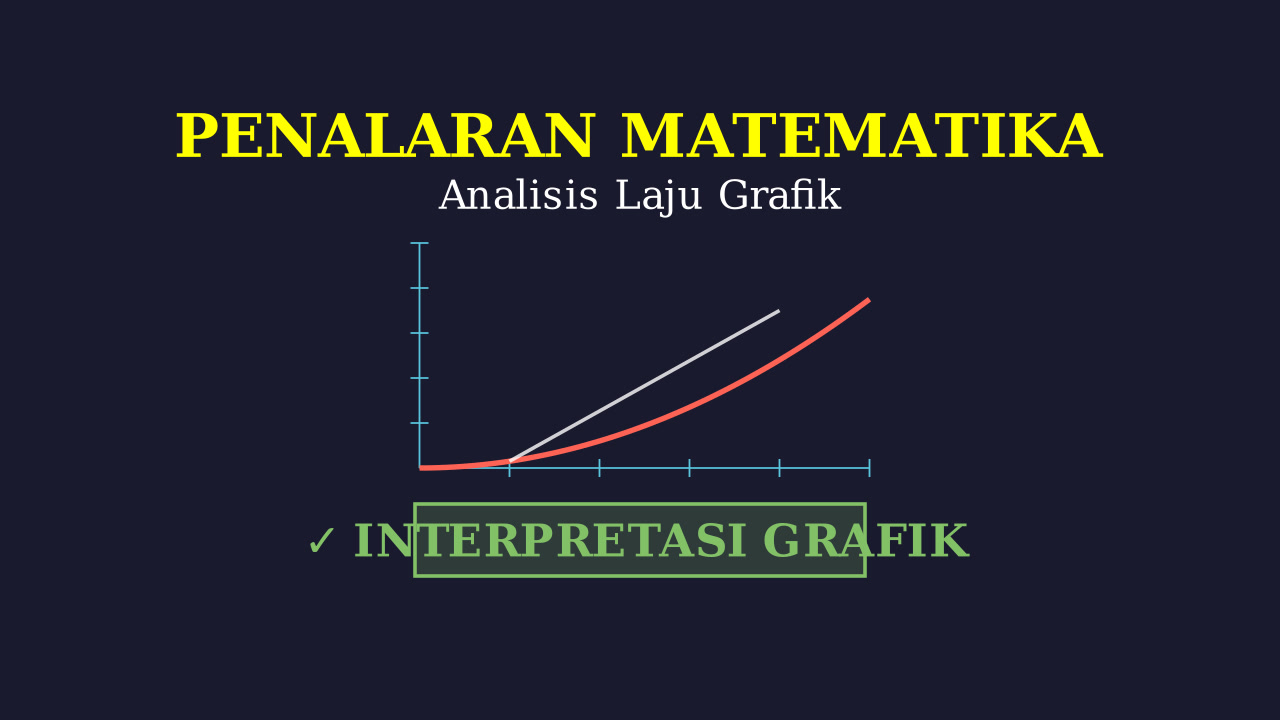 PENALARAN MATEMATIKA
Analisis Laju Grafik

✓ INTERPRETASI GRAFIK